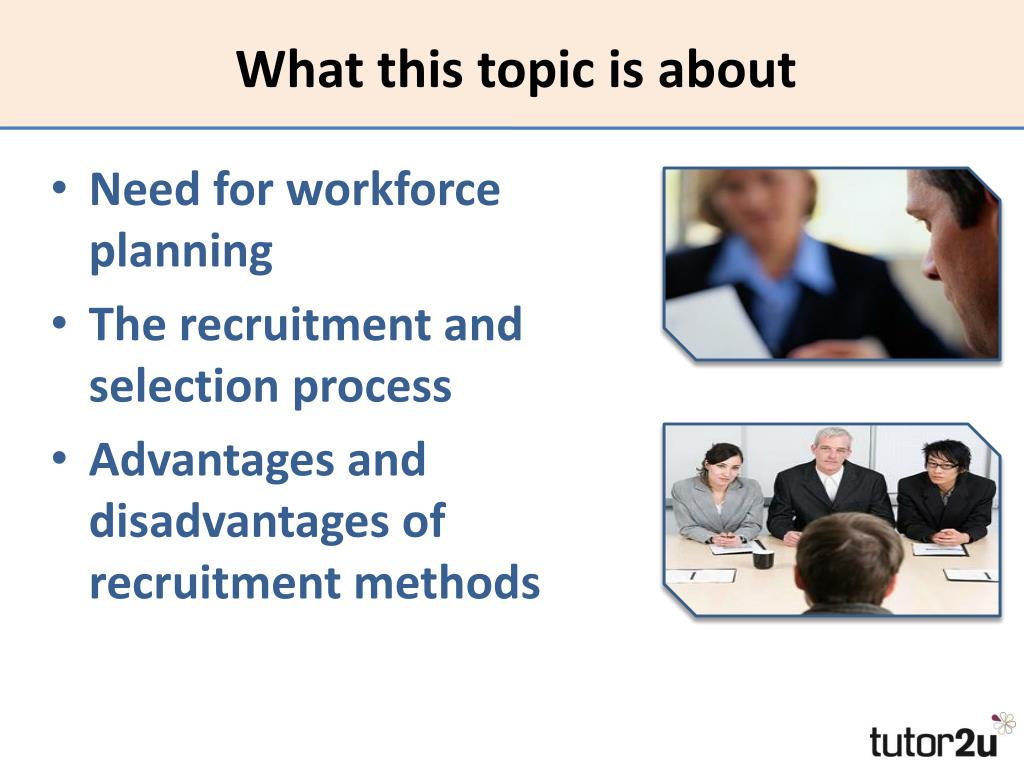 What this topic is about

• Need for workforce planning
• The recruitment and selection process
• Advantages and disadvantages of recruitment methods

tutor2u